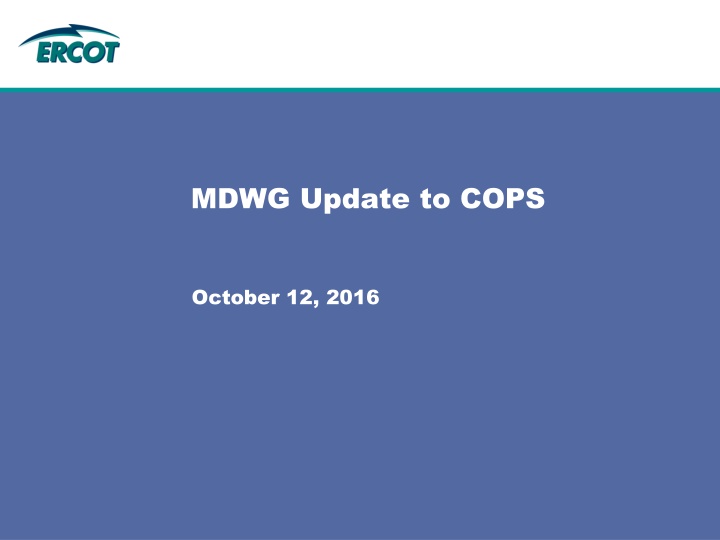 ERCOT

MDWG Update to COPS

October 12, 2016